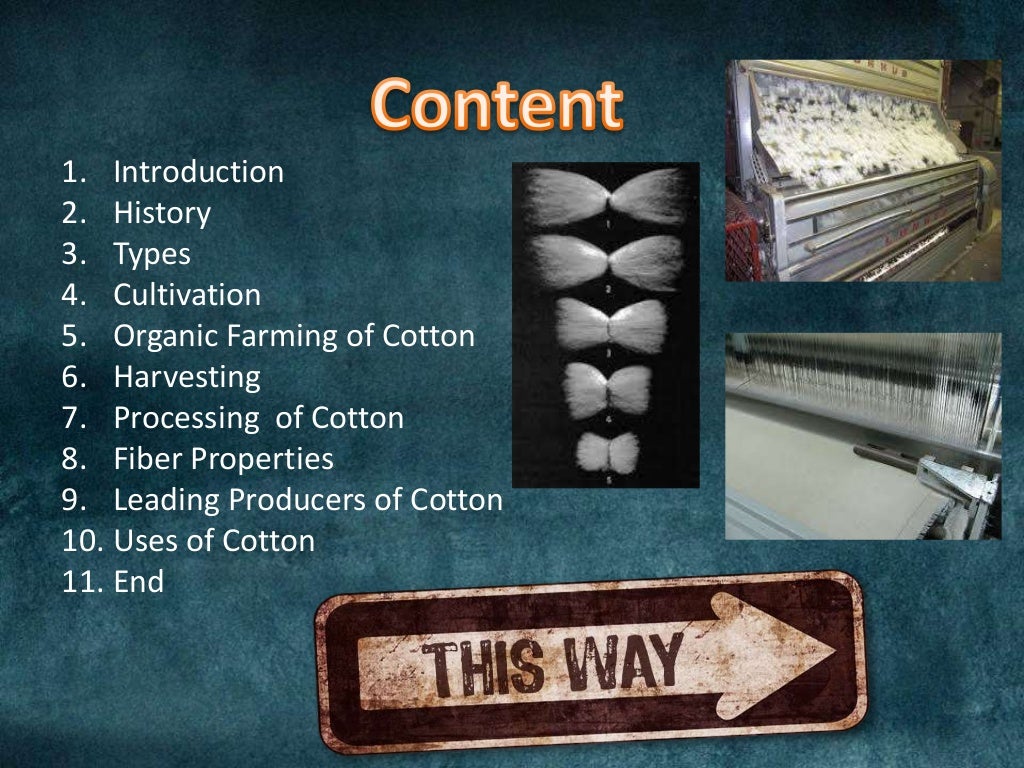 Content

1. Introduction
2. History
3. Types
4. Cultivation
5. Organic Farming of Cotton
6. Harvesting
7. Processing of Cotton
8. Fiber Properties
9. Leading Producers of Cotton
10. Uses of Cotton
11. End

1
2
3
4
5

THIS WAY